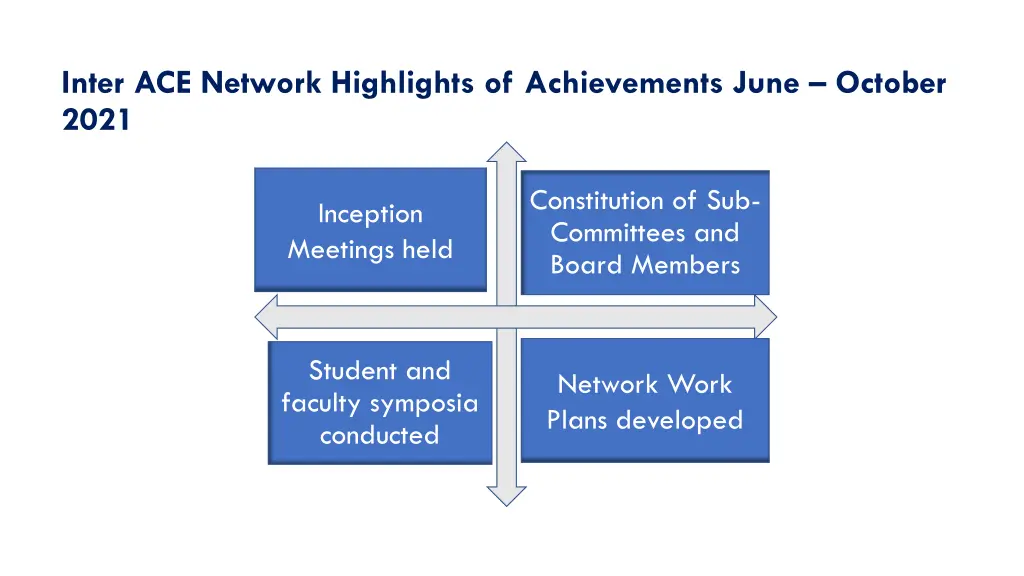 Inter ACE Network Highlights of Achievements June – October 2021

Inception Meetings held

Constitution of Sub-Committees and Board Members

Student and faculty symposia conducted

Network Work Plans developed